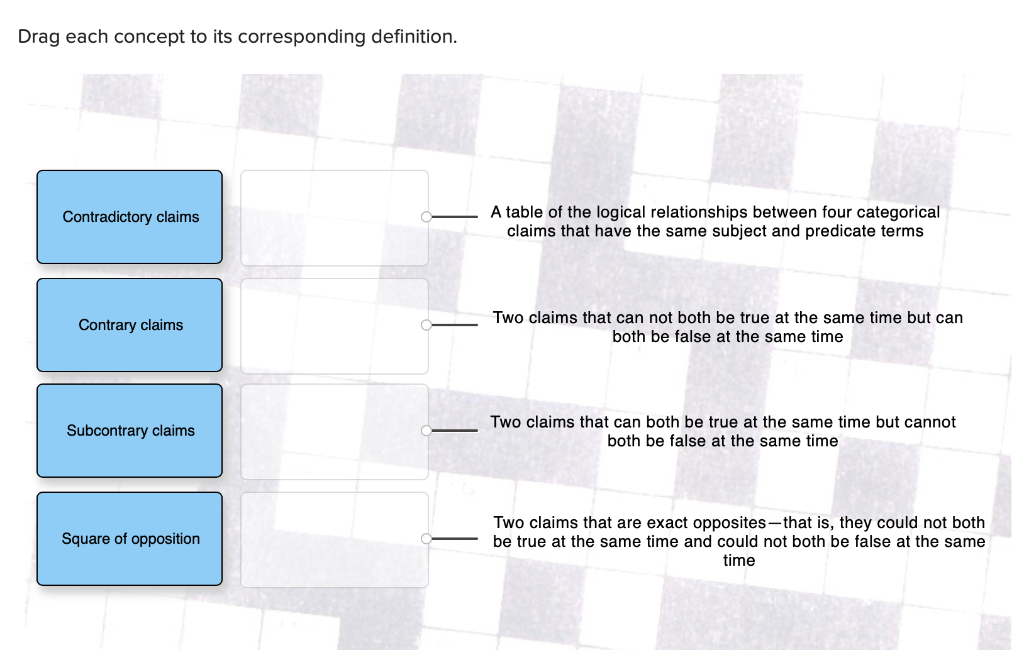 Drag each concept to its corresponding definition.

Contradictory claims

Contrary claims

Subcontrary claims

Square of opposition

A table of the logical relationships between four categorical claims that have the same subject and predicate terms

Two claims that can not both be true at the same time but can both be false at the same time

Two claims that can both be true at the same time but cannot both be false at the same time

Two claims that are exact opposites—that is, they could not both be true at the same time and could not both be false at the same time